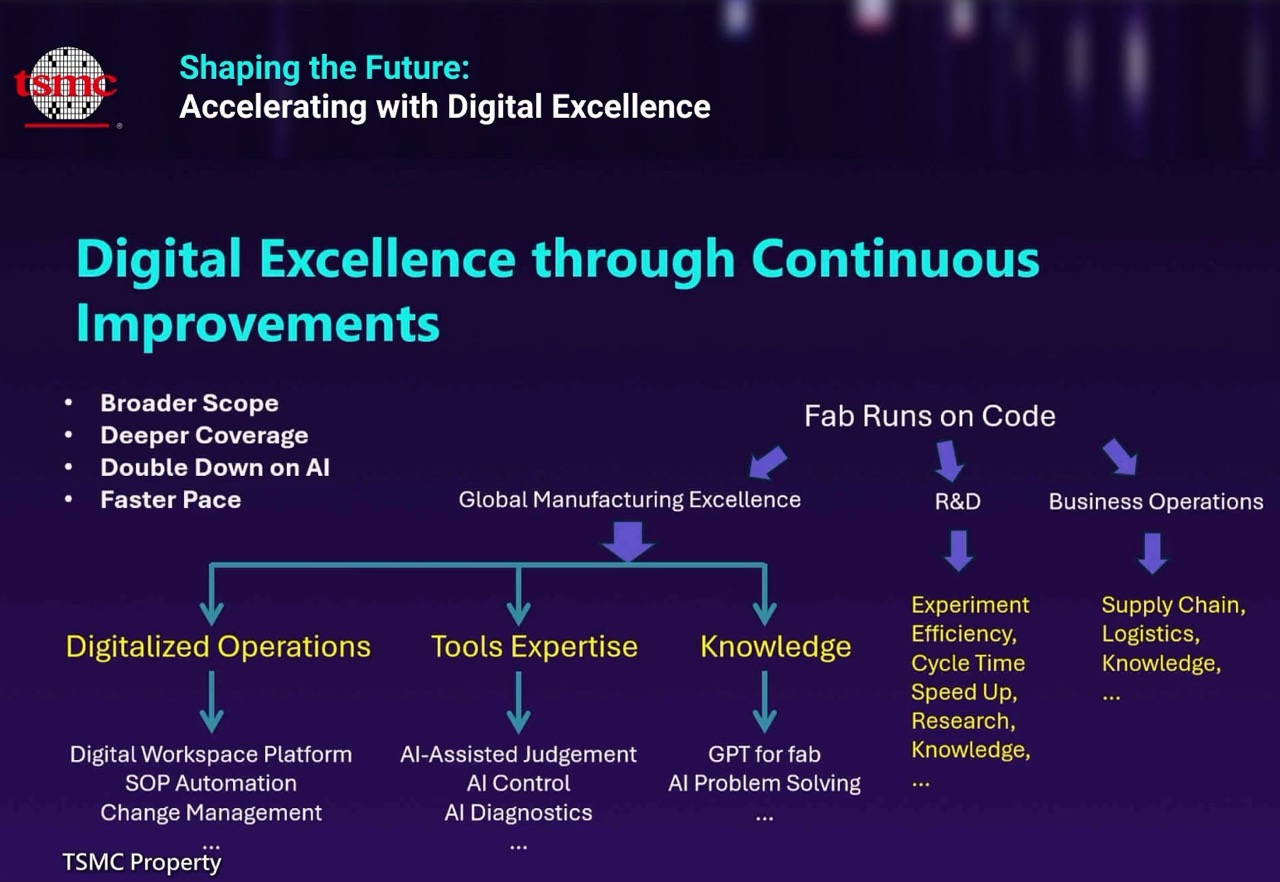 tsmc

Shaping the Future:
Accelerating with Digital Excellence

Digital Excellence through Continuous Improvements

• Broader Scope
• Deeper Coverage
• Double Down on AI
• Faster Pace

Fab Runs on Code

Global Manufacturing Excellence

R&D

Business Operations

Digitalized Operations

Tools Expertise

Knowledge

Digital Workspace Platform
SOP Automation
Change Management
...

AI-Assisted Judgement
AI Control
AI Diagnostics
...

GPT for fab
AI Problem Solving
...

Experiment Efficiency, Cycle Time Speed Up, Research, Knowledge, ...

Supply Chain, Logistics, Knowledge, ...

TSMC Property